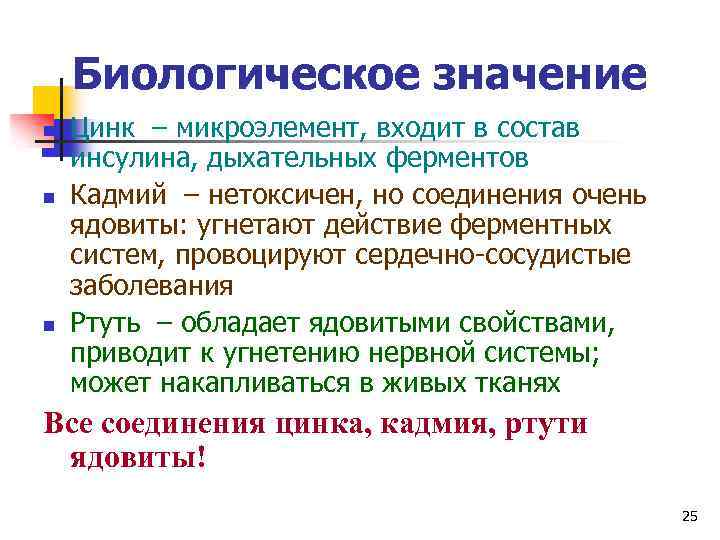 Биологическое значение

Цинк – микроэлемент, входит в состав инсулина, дыхательных ферментов

Кадмий – нетоксичен, но соединения очень ядовиты: угнетают действие ферментных систем, провоцируют сердечно-сосудистые заболевания

Ртуть – обладает ядовитыми свойствами, приводит к угнетению нервной системы; может накапливаться в живых тканях

Все соединения цинка, кадмия, ртути ядовиты!

25